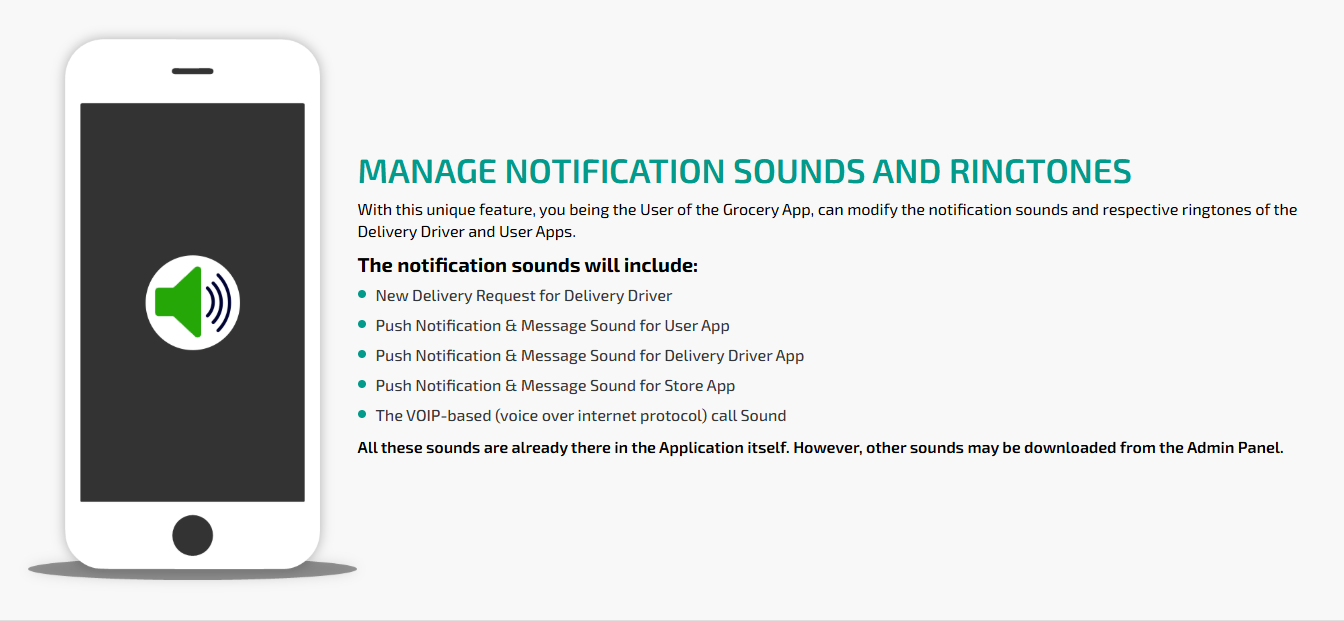 MANAGE NOTIFICATION SOUNDS AND RINGTONES

With this unique feature, you being the User of the Grocery App, can modify the notification sounds and respective ringtones of the Delivery Driver and User Apps.

The notification sounds will include:

- New Delivery Request for Delivery Driver
- Push Notification & Message Sound for User App
- Push Notification & Message Sound for Delivery Driver App
- Push Notification & Message Sound for Store App
- The VOIP-based (voice over internet protocol) call Sound

All these sounds are already there in the Application itself. However, other sounds may be downloaded from the Admin Panel.